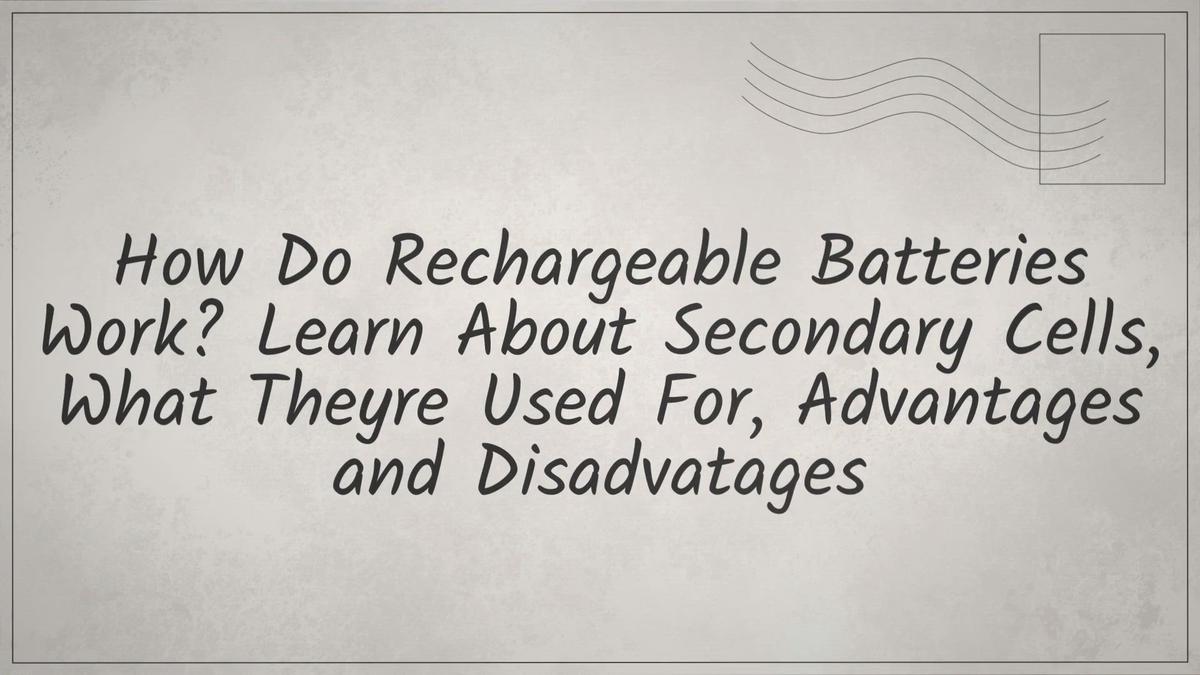 How Do Rechargeable Batteries Work? Learn About Secondary Cells, What Theyre Used For, Advantages and Disadvatages